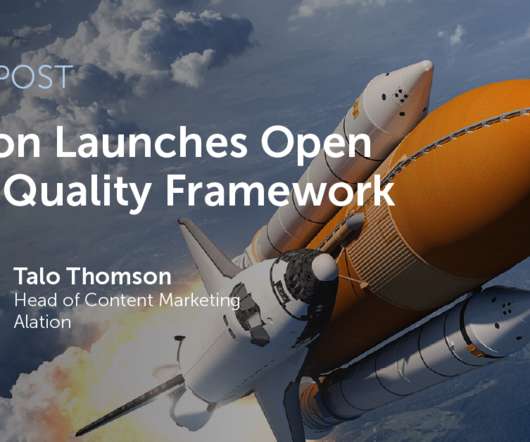 POST

on Launches Open
Quality Framework

Talo Thomson
Head of Content Marketing
Alation